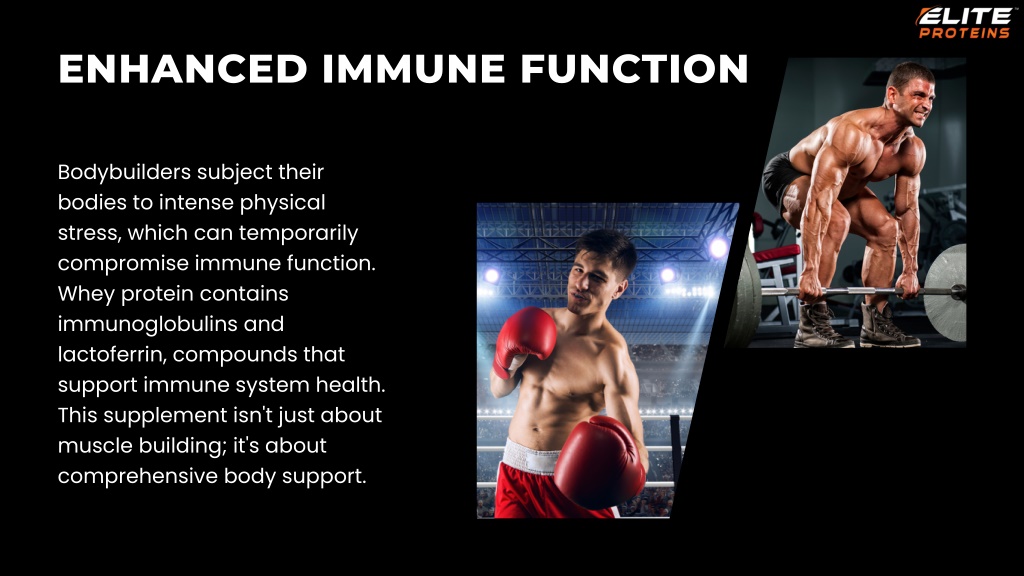 ELITE
PROTEINS

ENHANCED IMMUNE FUNCTION

Bodybuilders subject their bodies to intense physical stress, which can temporarily compromise immune function. Whey protein contains immunoglobulins and lactoferrin, compounds that support immune system health. This supplement isn't just about muscle building; it's about comprehensive body support.